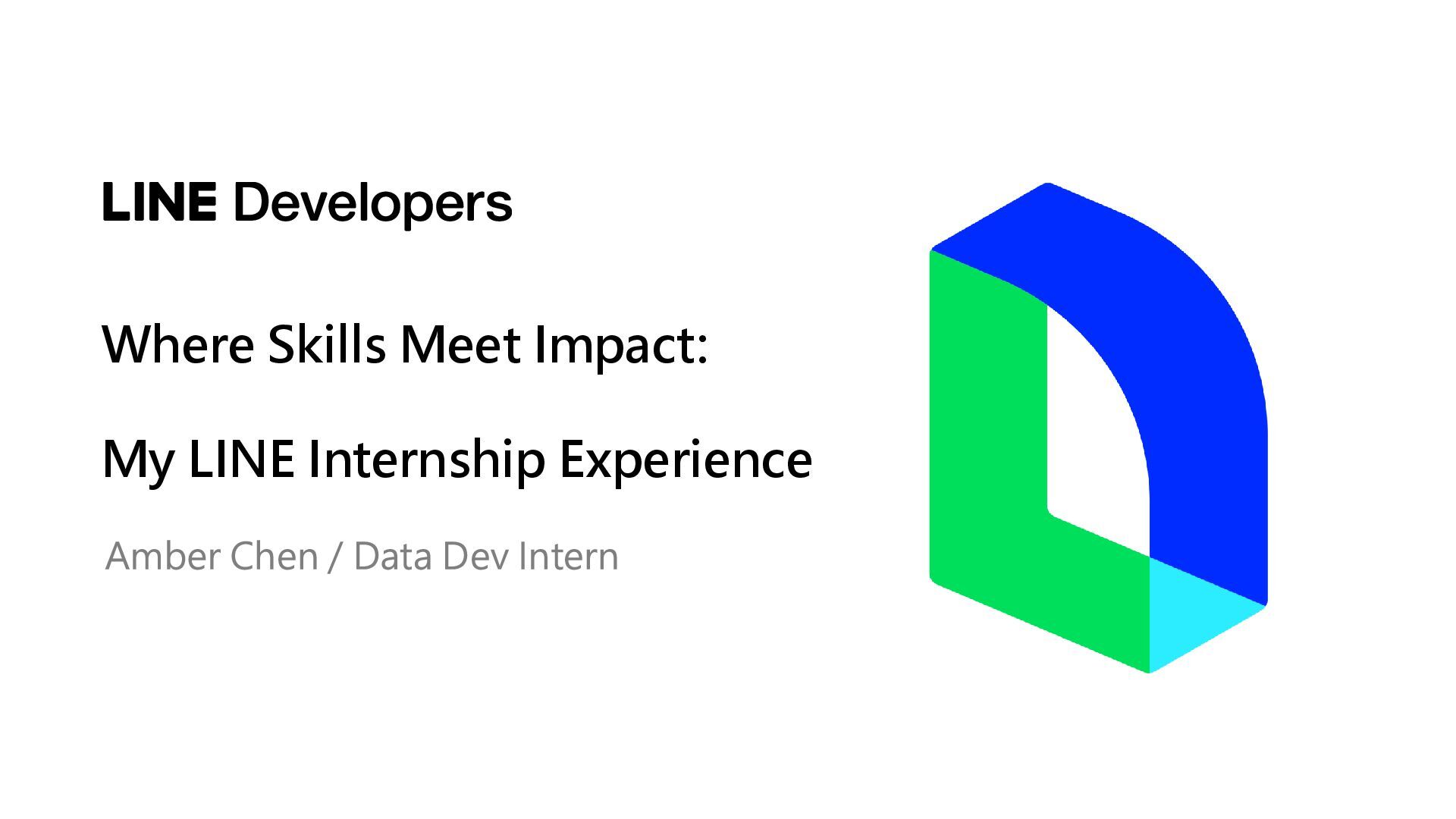 LINE Developers

Where Skills Meet Impact:

My LINE Internship Experience

Amber Chen / Data Dev Intern